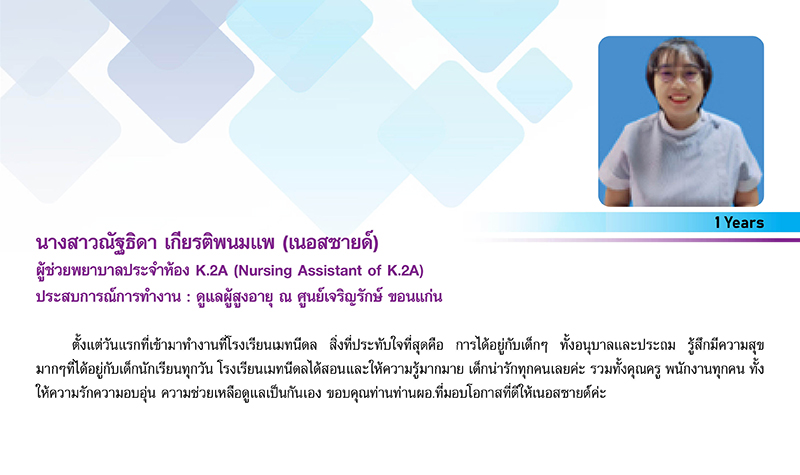 1 Years

นางสาวณัฐธิดา เกียรติพนมแพ (เนอสซายด์)
ผู้ช่วยพยาบาลประจำห้อง K.2A (Nursing Assistant of K.2A)
ประสบการณ์การทำงาน : ดูแลผู้สูงอายุ ณ ศูนย์เจริญรักษ์ ขอนแก่น

ตั้งแต่วันแรกที่เข้ามาทำงานที่โรงเรียนเมทนีดล สิ่งที่ประทับใจที่สุดคือ การได้อยู่กับเด็กๆ ทั้งอนุบาลและประถม รู้สึกมีความสุขมากๆที่ได้อยู่กับเด็กนักเรียนทุกวัน โรงเรียนเมทนีดลได้สอนและให้ความรู้มากมาย เด็กน่ารักทุกคนเลยค่ะ รวมทั้งคุณครู พนักงานทุกคน ทั้งให้ความรักความอบอุ่น ความช่วยเหลือดูแลเป็นกันเอง ขอบคุณท่านท่านผอ.ที่มอบโอกาสที่ดีให้เนอสซายด์ค่ะ